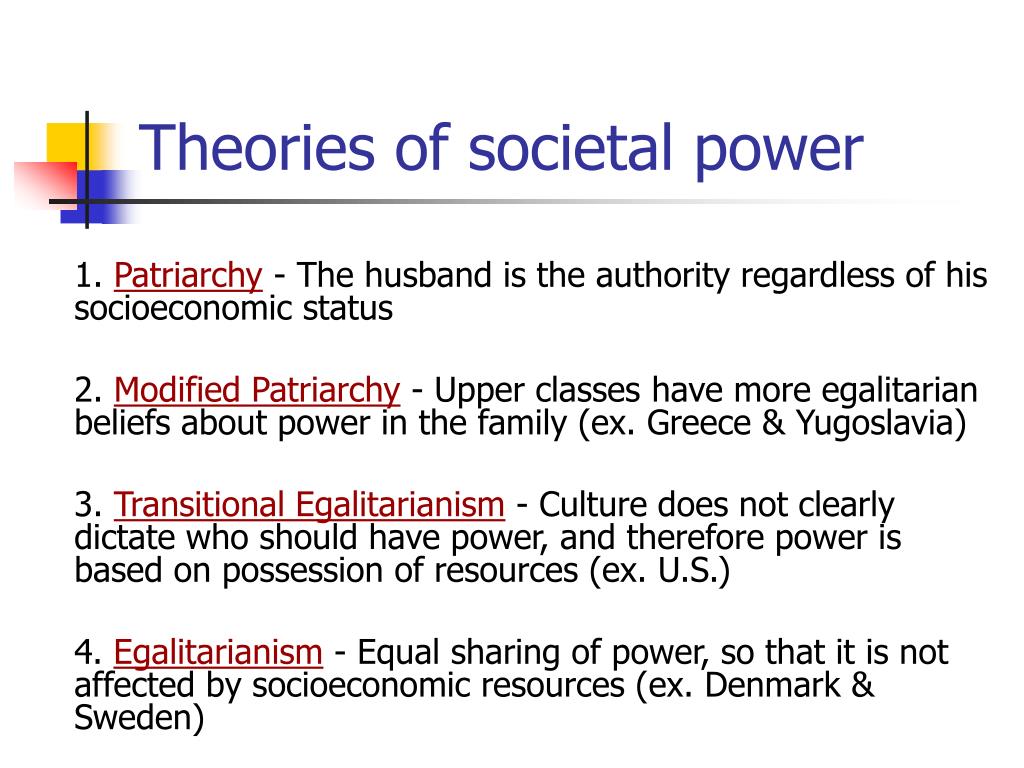 Theories of societal power

1. Patriarchy - The husband is the authority regardless of his socioeconomic status

2. Modified Patriarchy - Upper classes have more egalitarian beliefs about power in the family (ex. Greece & Yugoslavia)

3. Transitional Egalitarianism - Culture does not clearly dictate who should have power, and therefore power is based on possession of resources (ex. U.S.)

4. Egalitarianism - Equal sharing of power, so that it is not affected by socioeconomic resources (ex. Denmark & Sweden)